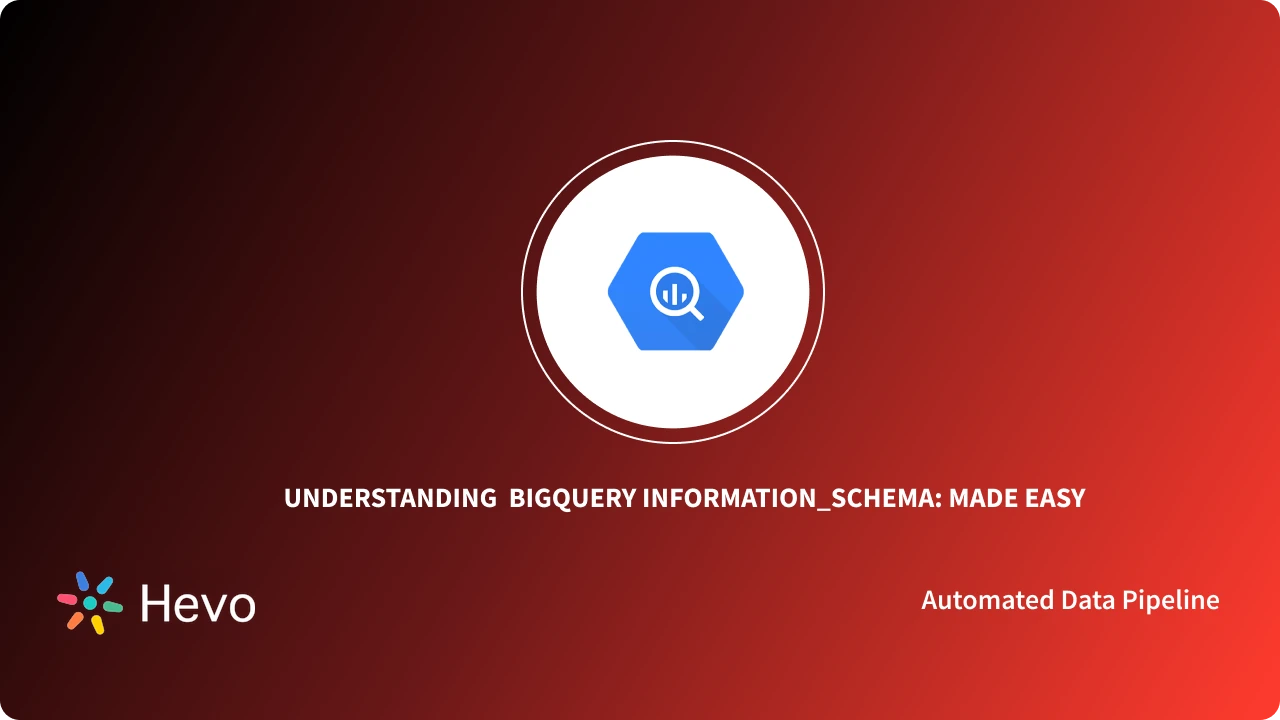 UNDERSTANDING BIGQUERY INFORMATION_SCHEMA: MADE EASY

Hevo

Automated Data Pipeline